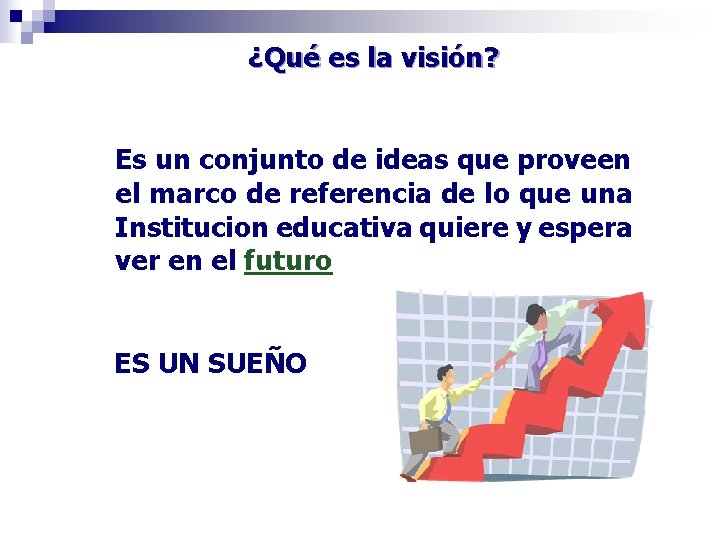 ¿Qué es la visión?

Es un conjunto de ideas que proveen el marco de referencia de lo que una Institucion educativa quiere y espera ver en el futuro

ES UN SUEÑO